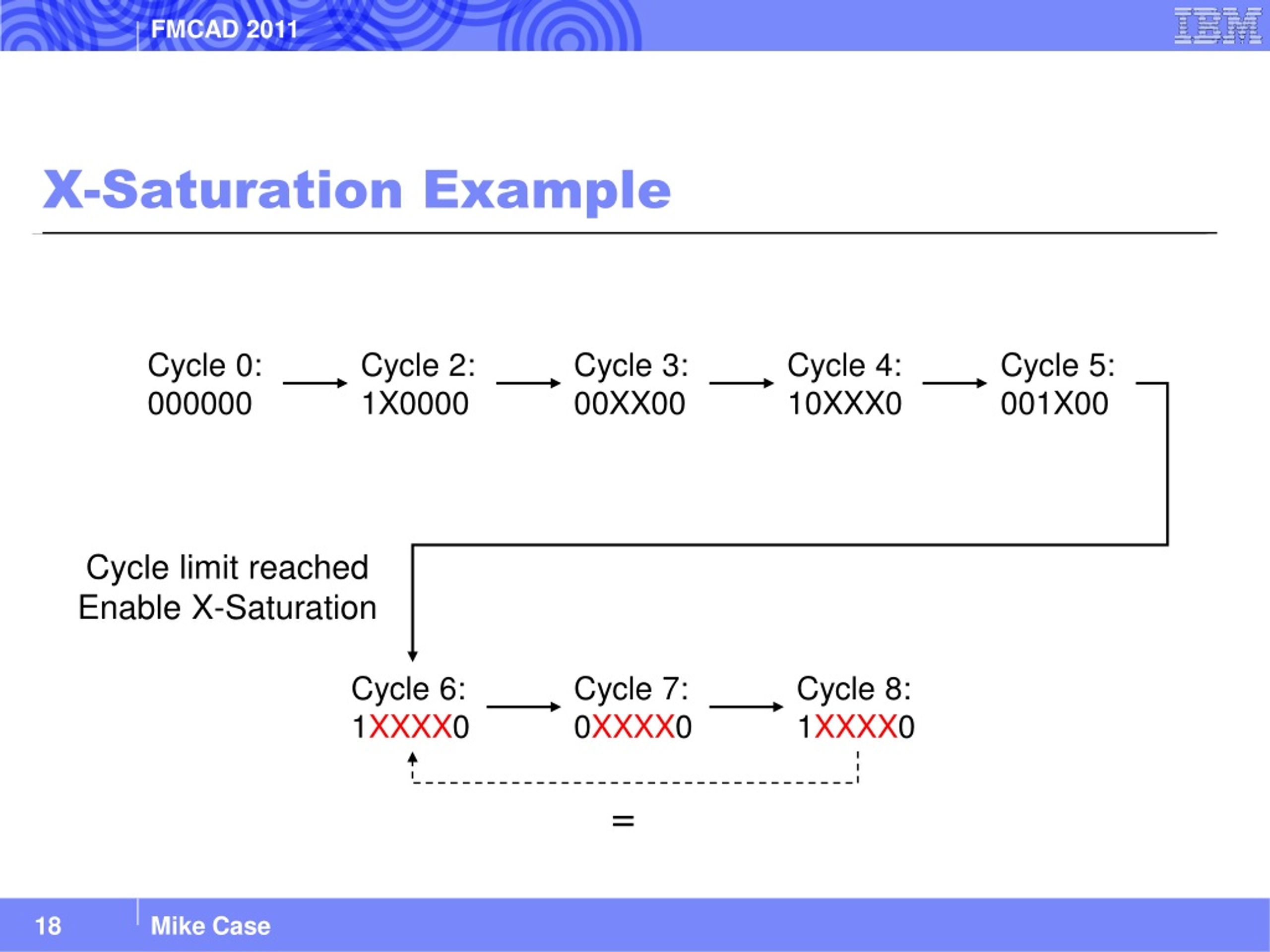 FMCAD 2011

IBM

X-Saturation Example

Cycle 0:
000000

Cycle 2:
1X0000

Cycle 3:
00XX00

Cycle 4:
10XXX0

Cycle 5:
001X00

Cycle limit reached
Enable X-Saturation

Cycle 6:
1XXXX0

Cycle 7:
0XXXX0

Cycle 8:
1XXXX0

=

18

Mike Case